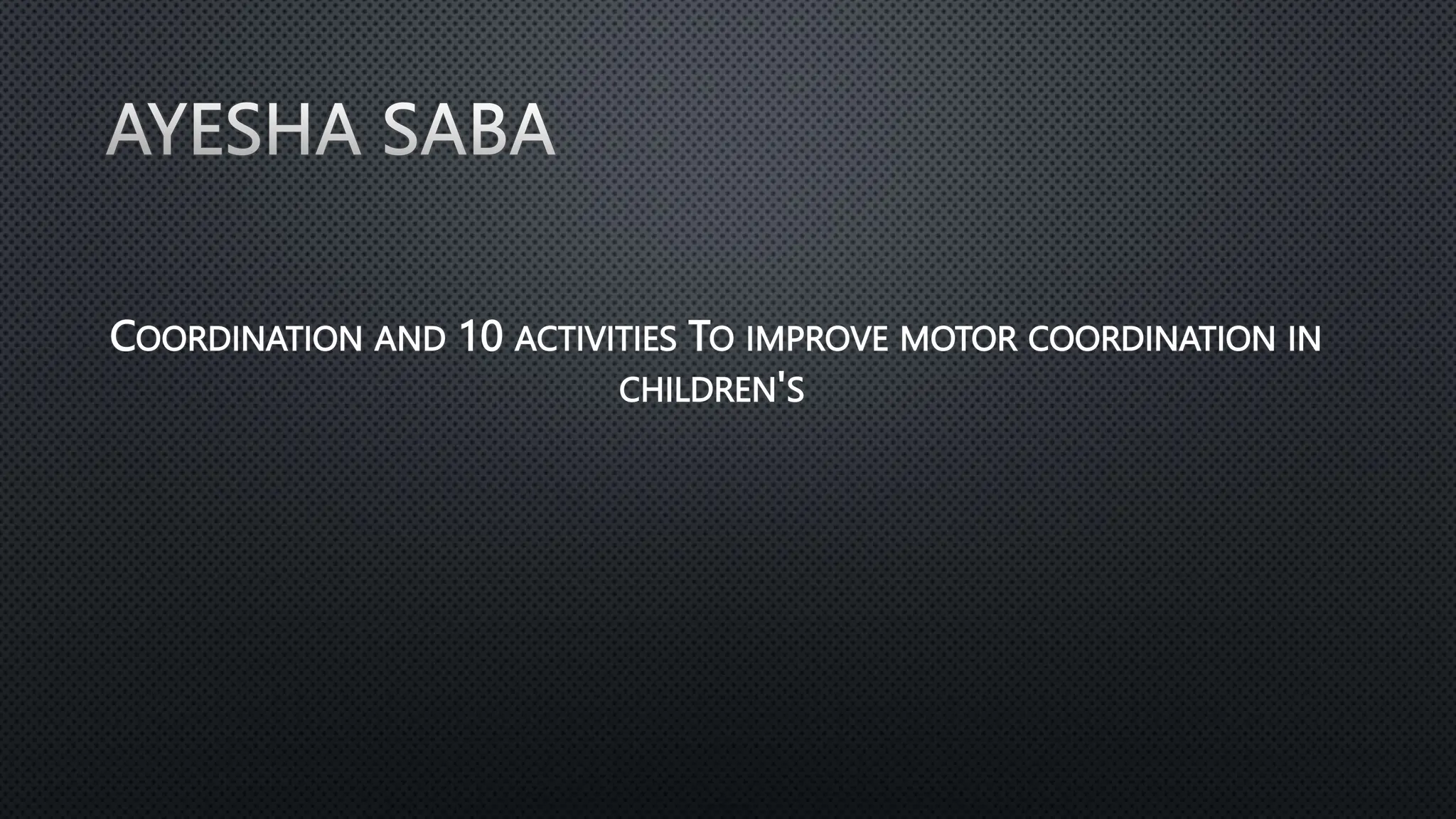 AYESHA SABA

Coordination and 10 activities To improve motor coordination in children's